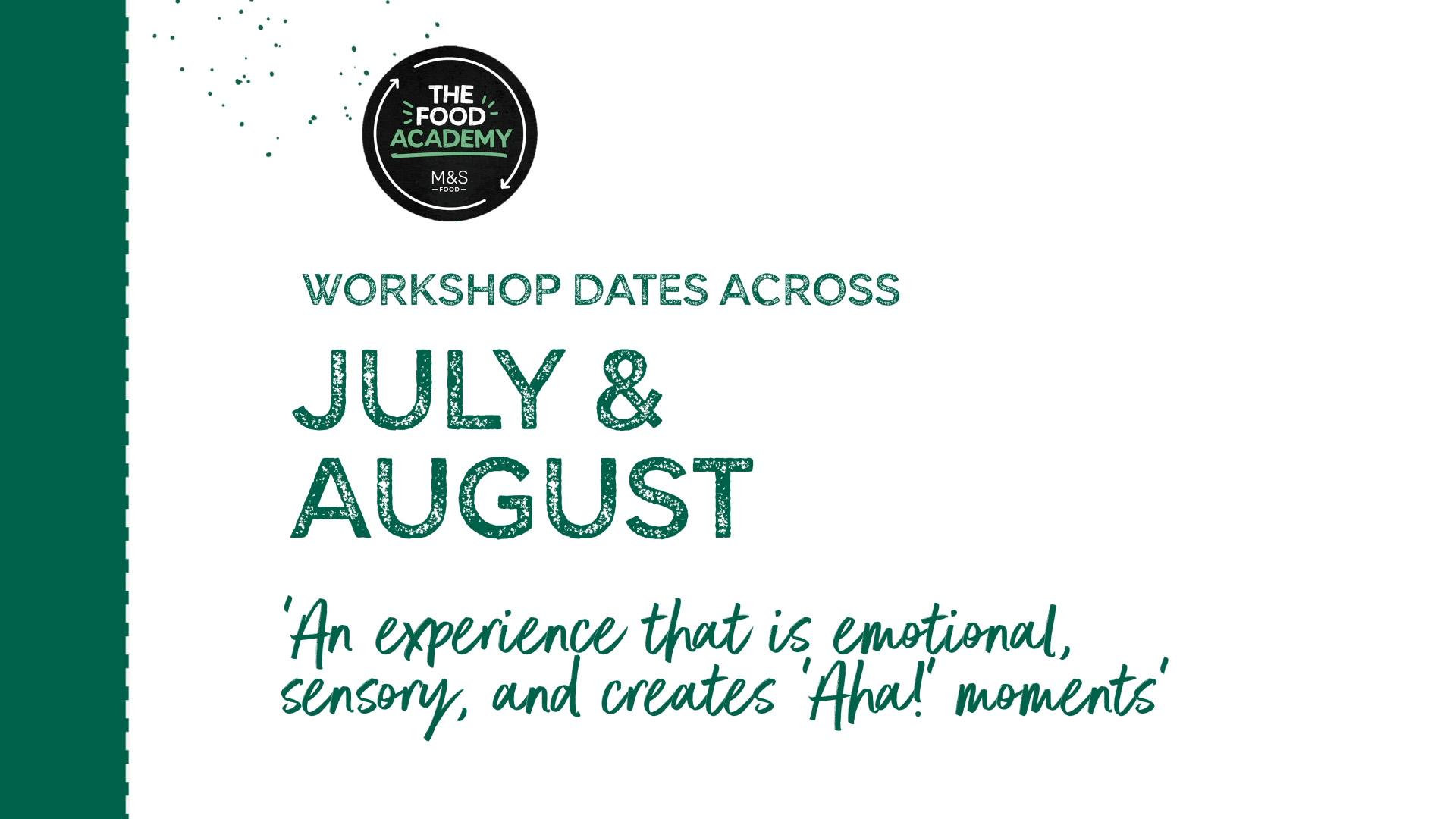 THE FOOD ACADEMY
M&S
FOOD

WORKSHOP DATES ACROSS

JULY & AUGUST

'An experience that is emotional, sensory, and creates 'Aha!' moments'